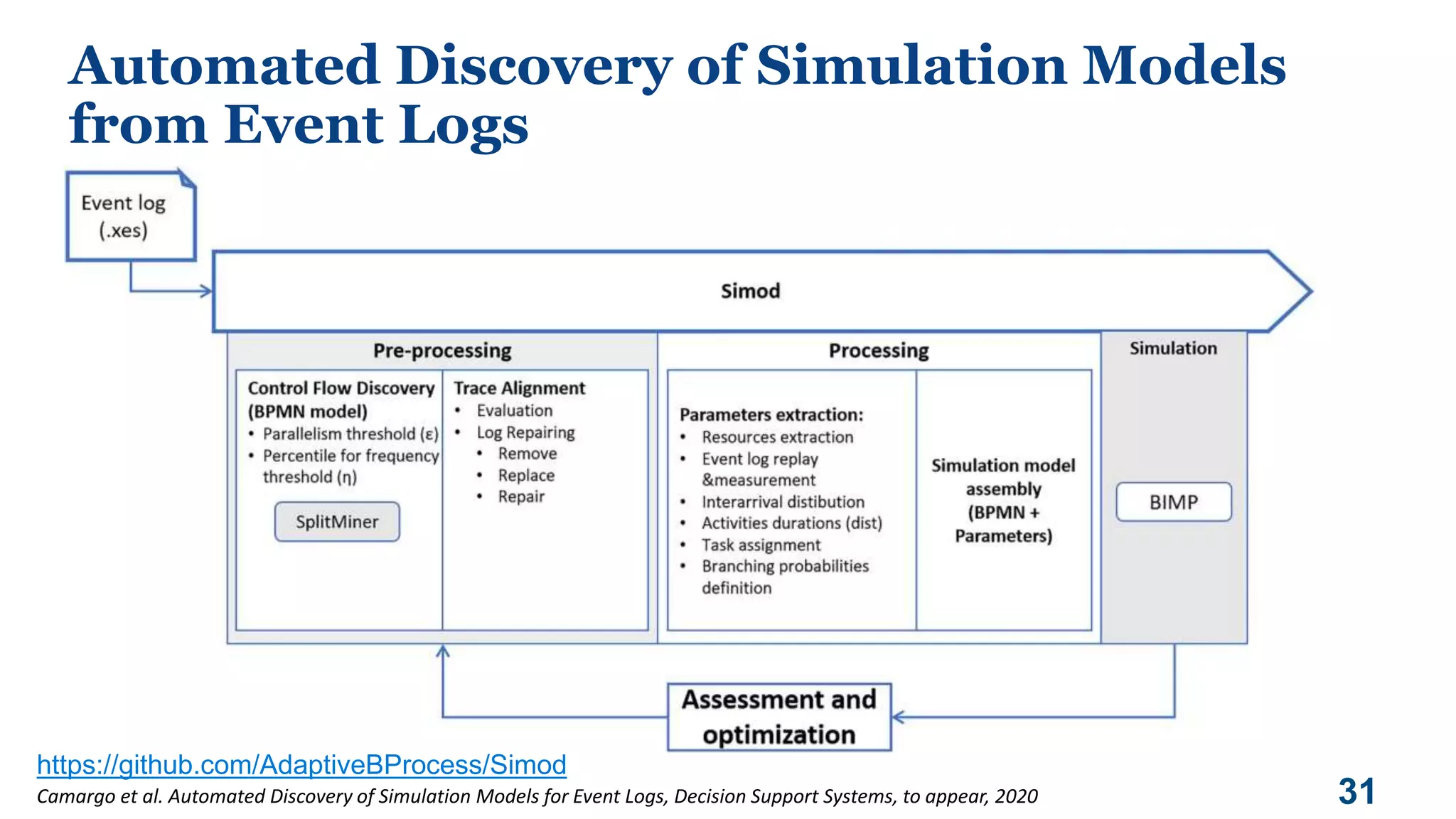 Automated Discovery of Simulation Models from Event Logs

Event log (.xes)

Simod

Pre-processing

Control Flow Discovery (BPMN model)
• Parallelism threshold (ε)
• Percentile for frequency threshold (η)

SplitMiner

Trace Alignment
• Evaluation
• Log Repairing
  • Remove
  • Replace
  • Repair

Processing

Parameters extraction:
• Resources extraction
• Event log replay &measurement
• Interarrival distibution
• Activities durations (dist)
• Task assignment
• Branching probabilities definition

Simulation model assembly (BPMN + Parameters)

Simulation

BIMP

Assessment and optimization

https://github.com/AdaptiveBProcess/Simod

Camargo et al. Automated Discovery of Simulation Models for Event Logs, Decision Support Systems, to appear, 2020

31